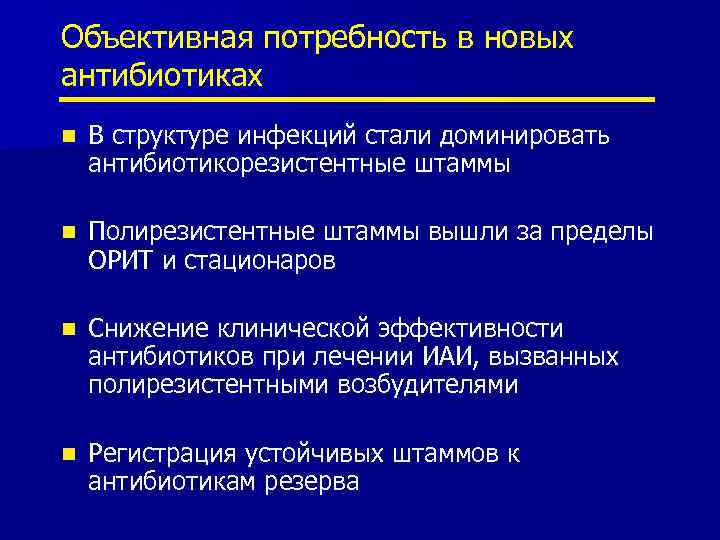 Объективная потребность в новых антибиотиках

В структуре инфекций стали доминировать антибиотикорезистентные штаммы

Полирезистентные штаммы вышли за пределы ОРИТ и стационаров

Снижение клинической эффективности антибиотиков при лечении ИАИ, вызванных полирезистентными возбудителями

Регистрация устойчивых штаммов к антибиотикам резерва